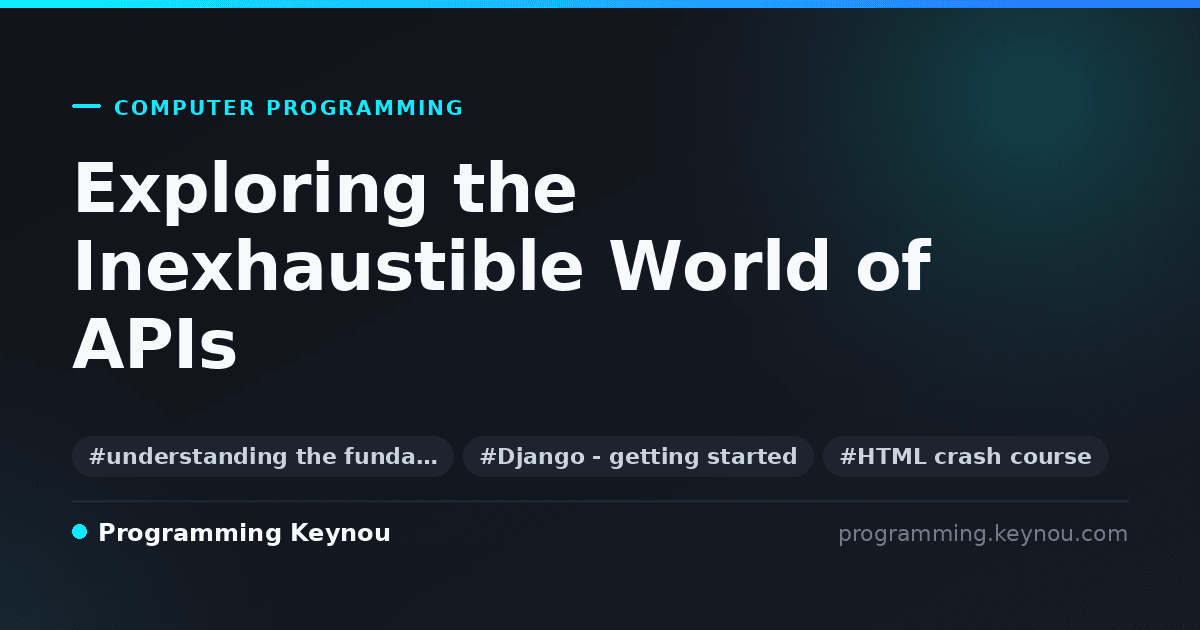 COMPUTER PROGRAMMING

Exploring the Inexhaustible World of APIs

#understanding the funda… #Django - getting started #HTML crash course

Programming Keynou

programming.keynou.com